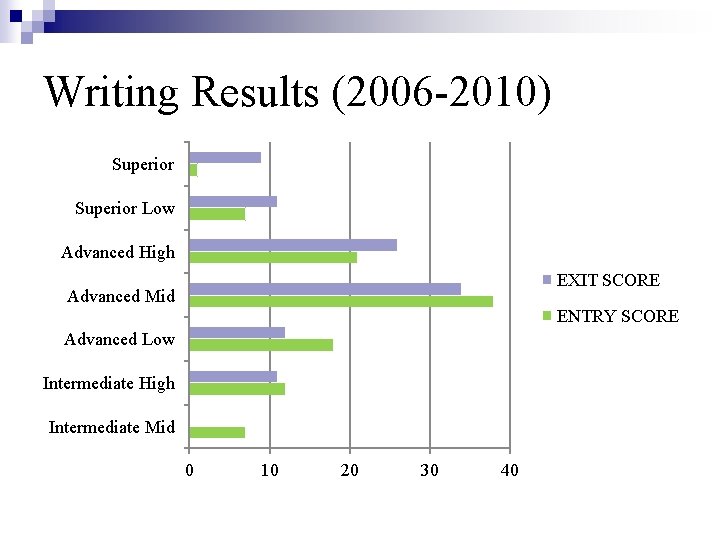 Writing Results (2006-2010)

Superior
Superior Low
Advanced High
Advanced Mid
Advanced Low
Intermediate High
Intermediate Mid

0
10
20
30
40

EXIT SCORE
ENTRY SCORE